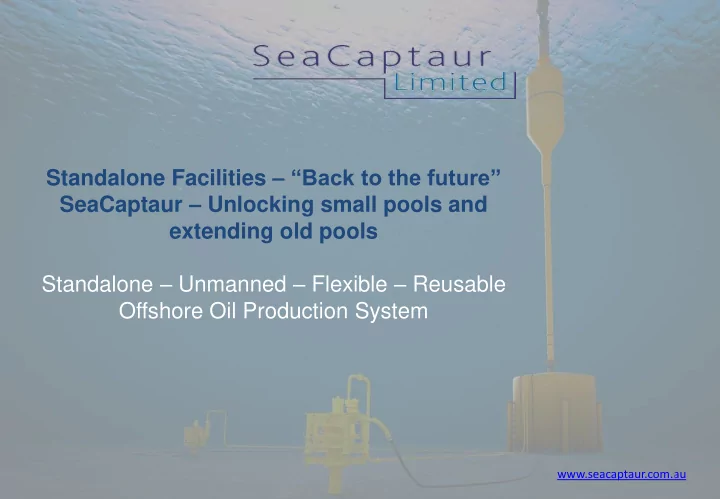 SeaCaptaur
Limited

Standalone Facilities – “Back to the future”
SeaCaptaur – Unlocking small pools and extending old pools

Standalone – Unmanned – Flexible – Reusable
Offshore Oil Production System

www.seacaptaur.com.au